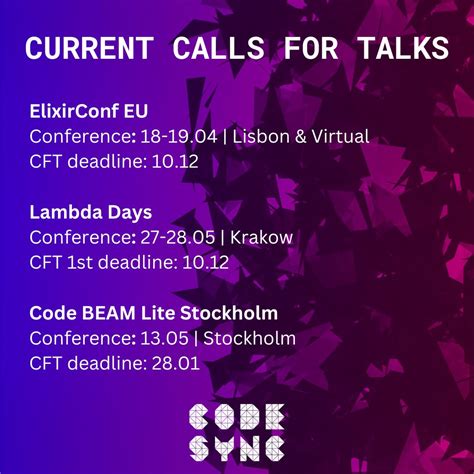 CURRENT CALLS FOR TALKS

ElixirConf EU
Conference: 18-19.04 | Lisbon & Virtual
CFT deadline: 10.12

Lambda Days
Conference: 27-28.05 | Krakow
CFT 1st deadline: 10.12

Code BEAM Lite Stockholm
Conference: 13.05 | Stockholm
CFT deadline: 28.01

CODE
SYNC